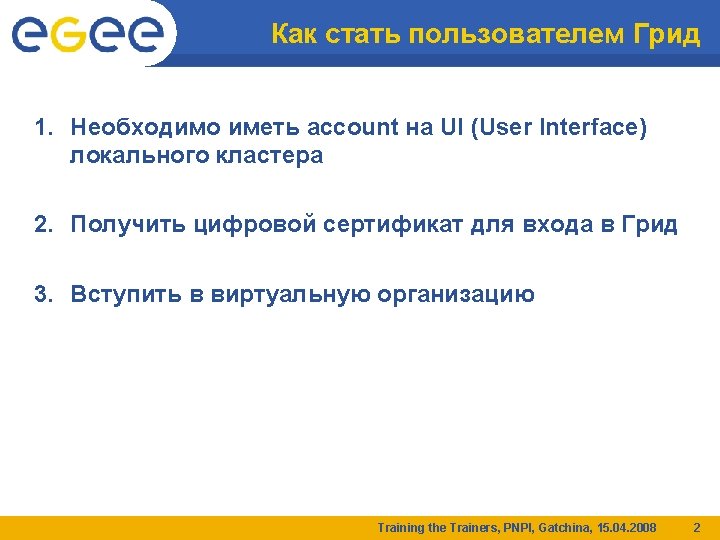 eGee

Как стать пользователем Грид

1. Необходимо иметь account на UI (User Interface) локального кластера

2. Получить цифровой сертификат для входа в Грид

3. Вступить в виртуальную организацию

Training the Trainers, PNPI, Gatchina, 15.04.2008 2